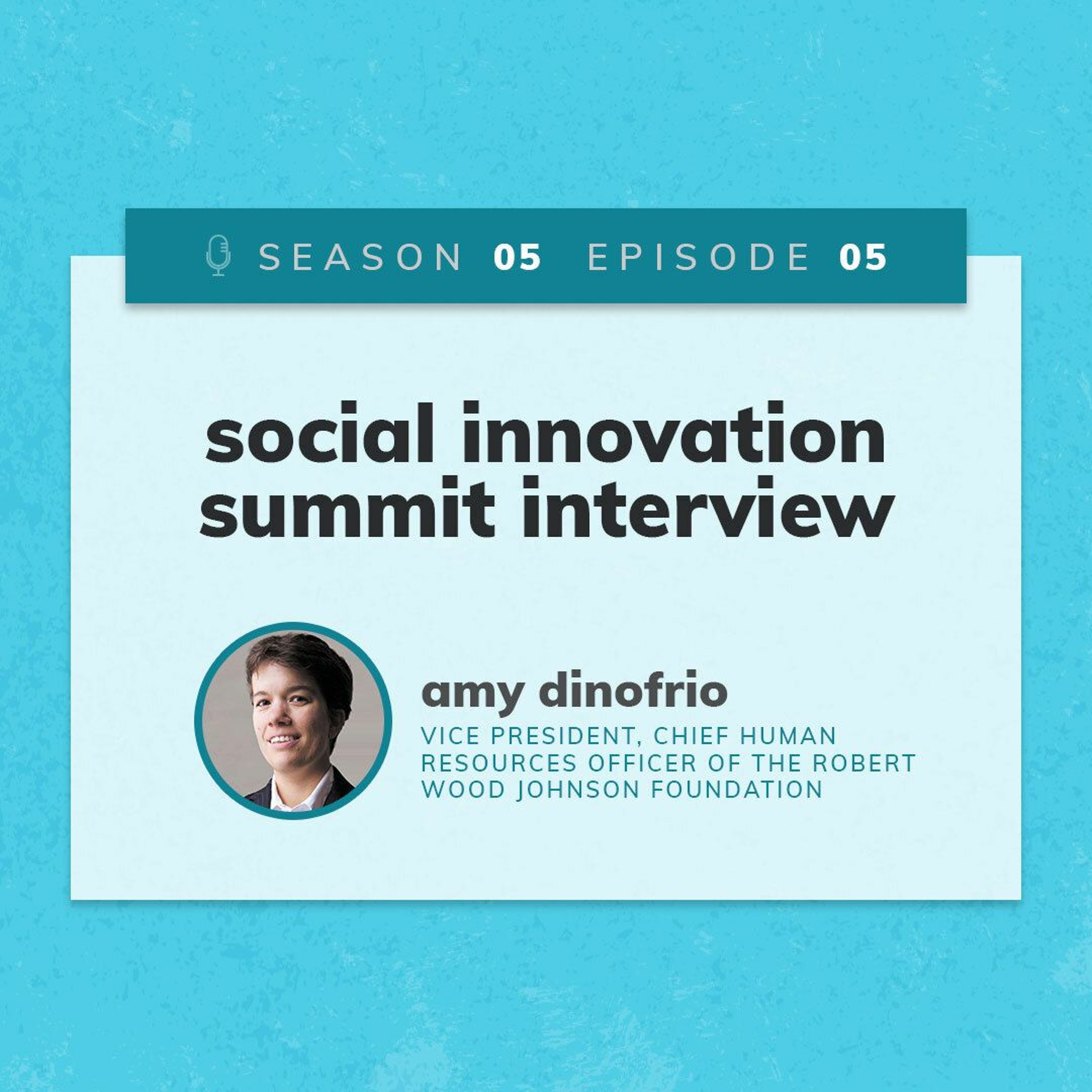 SEASON 05 EPISODE 05

social innovation summit interview

amy dinofrio

VICE PRESIDENT, CHIEF HUMAN RESOURCES OFFICER OF THE ROBERT WOOD JOHNSON FOUNDATION